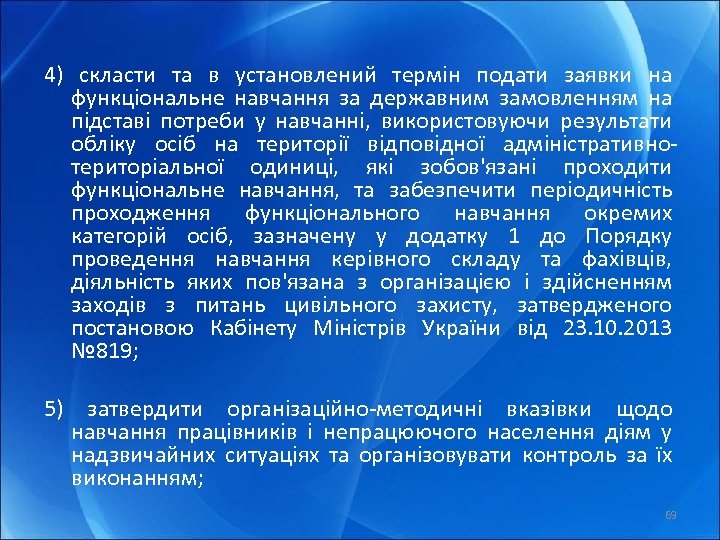 4) скласти та в установлений термін подати заявки на функціональне навчання за державним замовленням на підставі потреби у навчанні, використовуючи результати обліку осіб на території відповідної адміністративно-територіальної одиниці, які зобов'язані проходити функціональне навчання, та забезпечити періодичність проходження функціонального навчання окремих категорій осіб, зазначену у додатку 1 до Порядку проведення навчання керівного складу та фахівців, діяльність яких пов'язана з організацією і здійсненням заходів з питань цивільного захисту, затвердженого постановою Кабінету Міністрів України від 23.10.2013 №819;

5) затвердити організаційно-методичні вказівки щодо навчання працівників і непрацюючого населення діям у надзвичайних ситуаціях та організовувати контроль за їх виконанням;

69